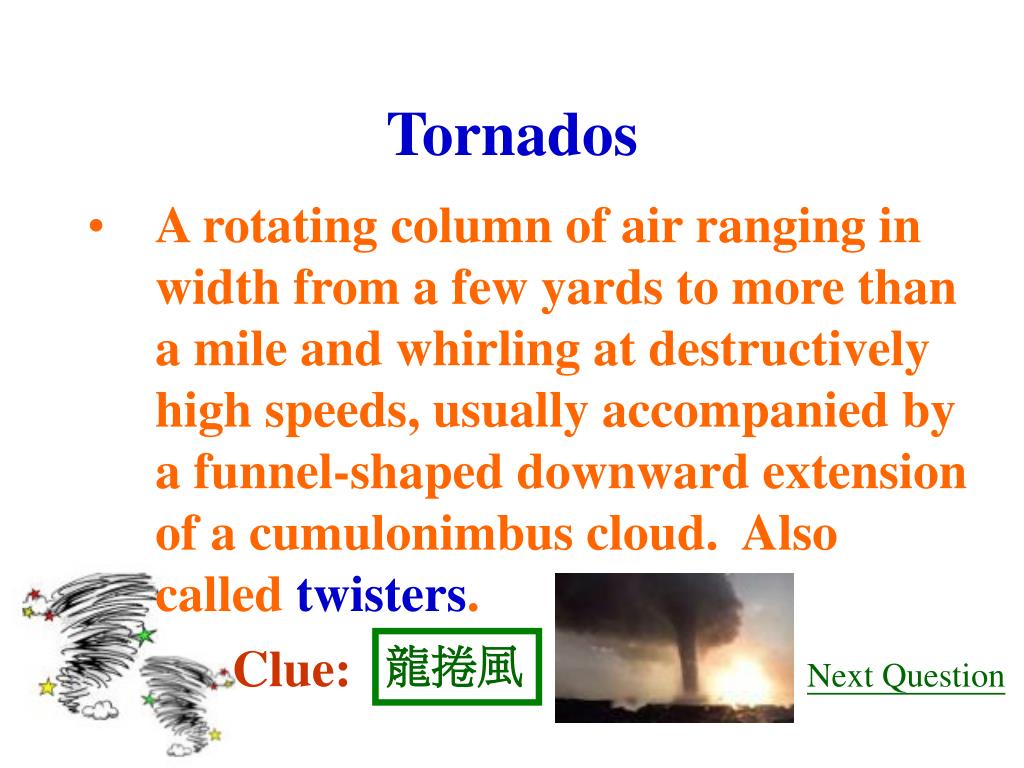 Tornados

• A rotating column of air ranging in width from a few yards to more than a mile and whirling at destructively high speeds, usually accompanied by a funnel-shaped downward extension of a cumulonimbus cloud. Also called twisters.

Clue: 龍捲風

Next Question